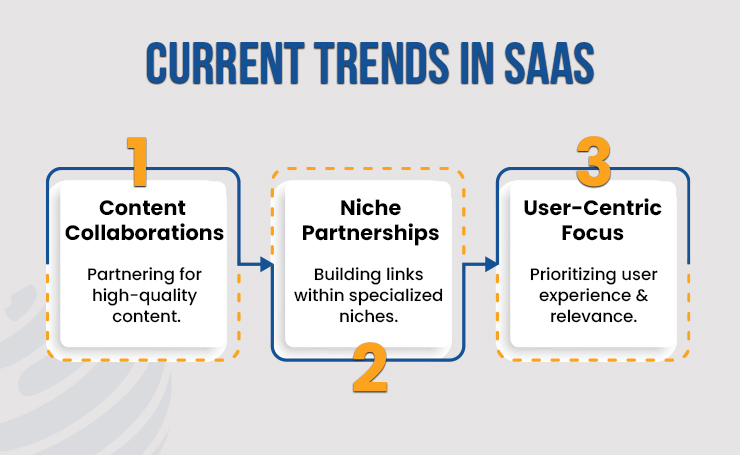 CURRENT TRENDS IN SAAS

1

Content Collaborations

Partnering for high-quality content.

Niche Partnerships

Building links within specialized niches.

2

3

User-Centric Focus

Prioritizing user experience & relevance.